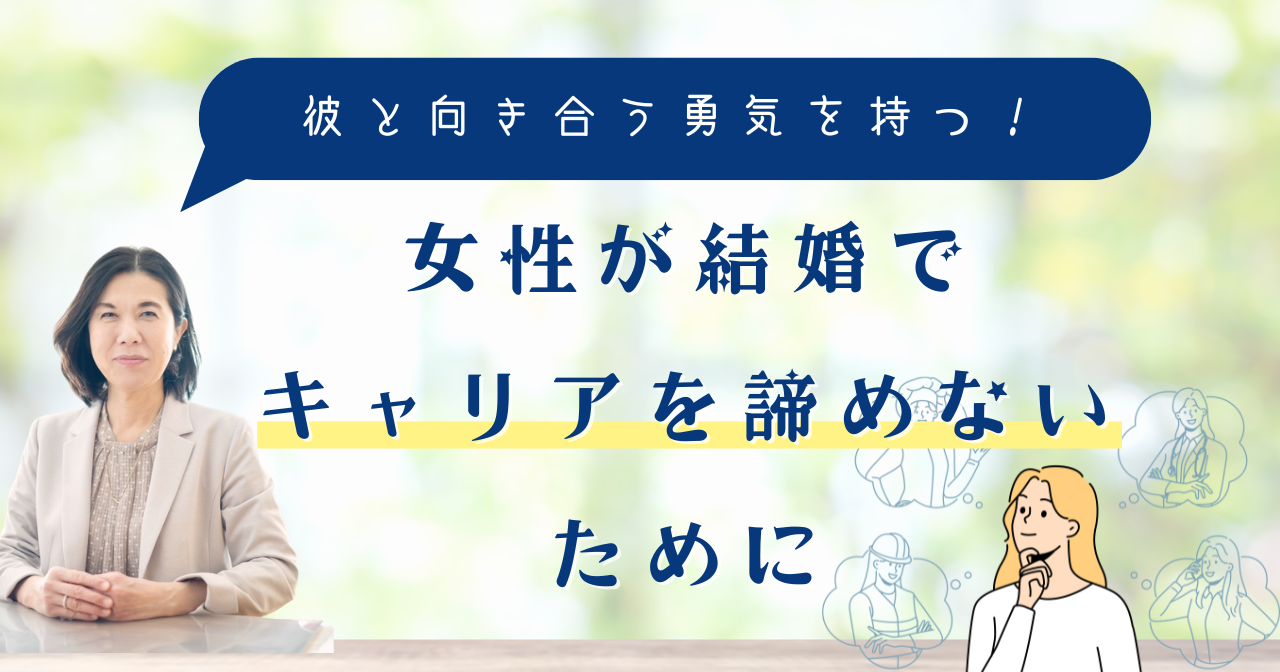 彼と向き合う勇気を持つ!

女性が結婚で

キャリアを諦めない

ために